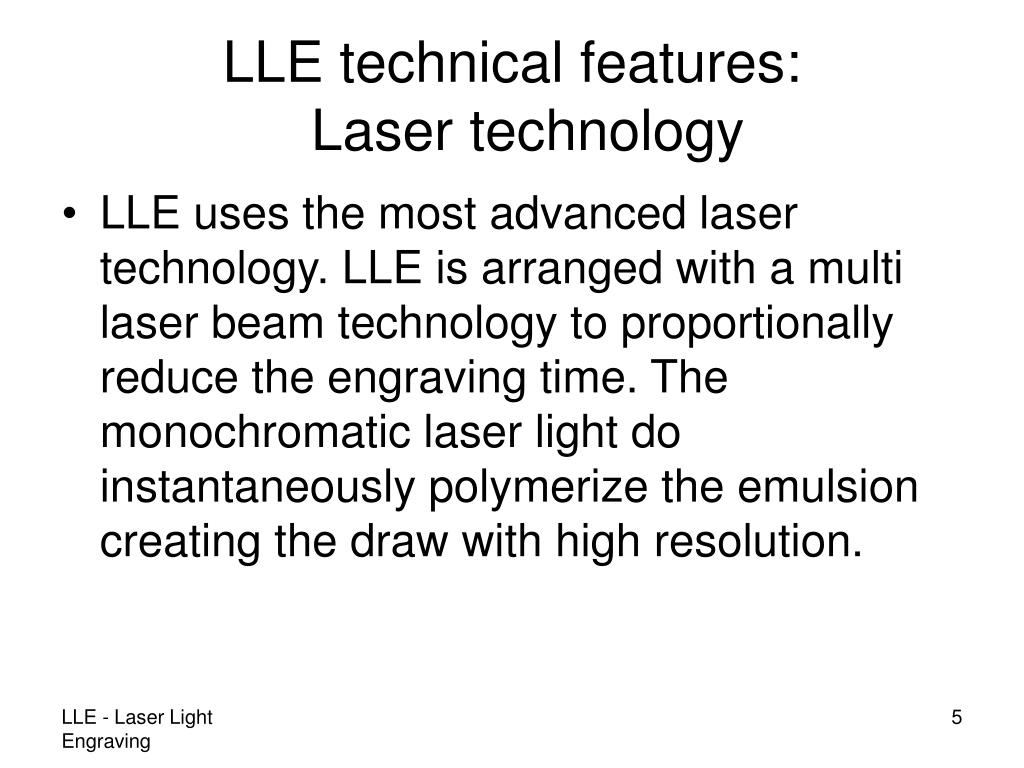 LLE technical features:
Laser technology

• LLE uses the most advanced laser technology. LLE is arranged with a multi laser beam technology to proportionally reduce the engraving time. The monochromatic laser light do instantaneously polymerize the emulsion creating the draw with high resolution.

LLE - Laser Light Engraving

5